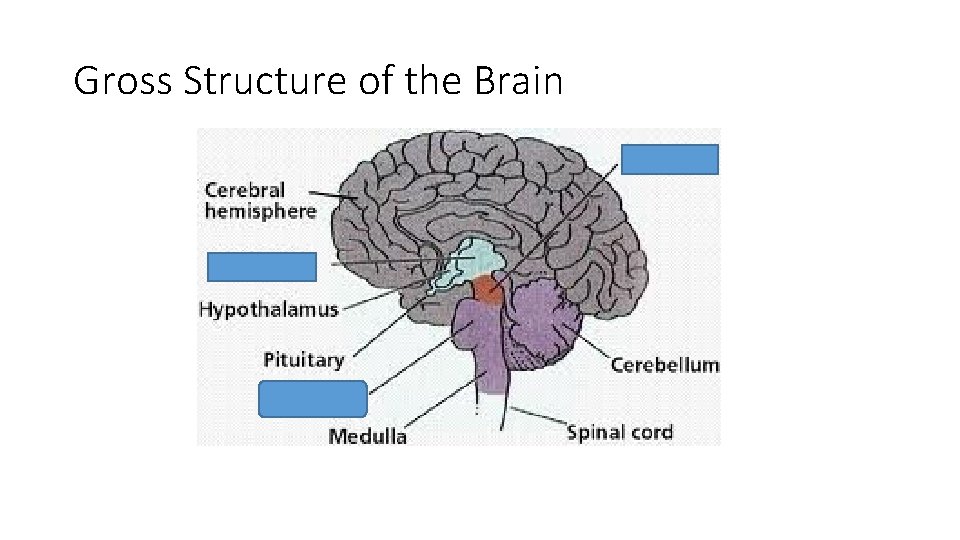 Gross Structure of the Brain

Cerebral hemisphere

Hypothalamus

Pituitary

Medulla

Cerebellum

Spinal cord